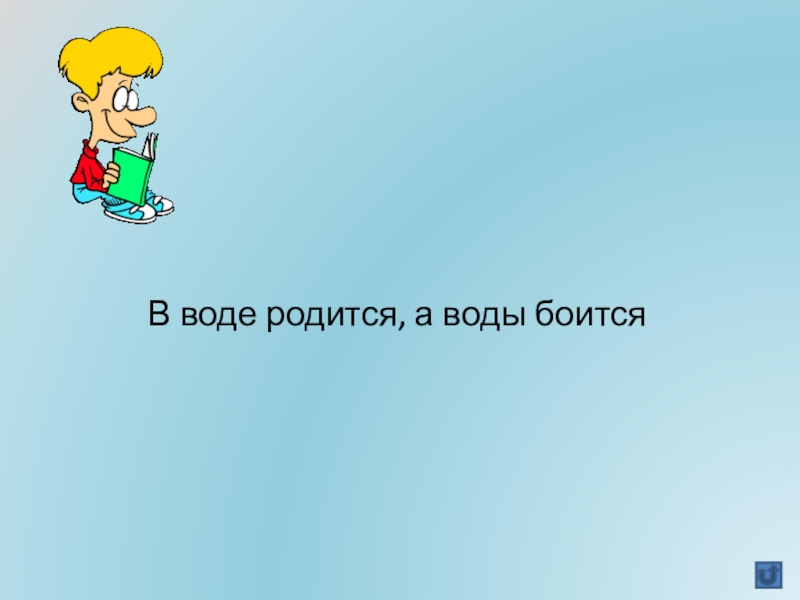 В воде родится, а воды боится